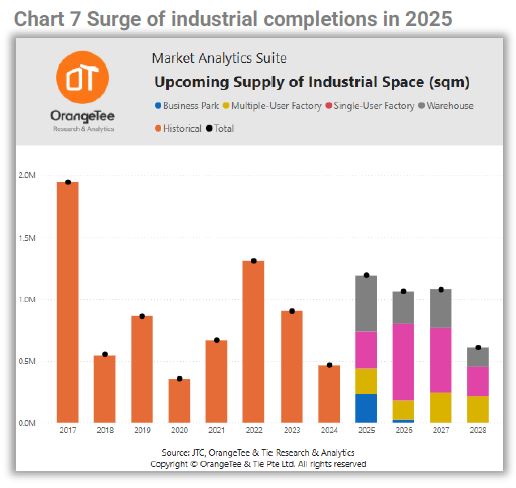 Chart 7 Surge of industrial completions in 2025

OrangeTee
Research & Analytics

Market Analytics Suite

Upcoming Supply of Industrial Space (sqm)

Business Park Multiple-User Factory Single-User Factory Warehouse Historical Total

2.0M
1.5M
1.0M
0.5M
0.0M

2017 2018 2019 2020 2021 2022 2023 2024 2025 2026 2027 2028

Source: JTC, OrangeTee & Tie Research & Analytics
Copyright © OrangeTee & Tie Pte Ltd. All rights reserved